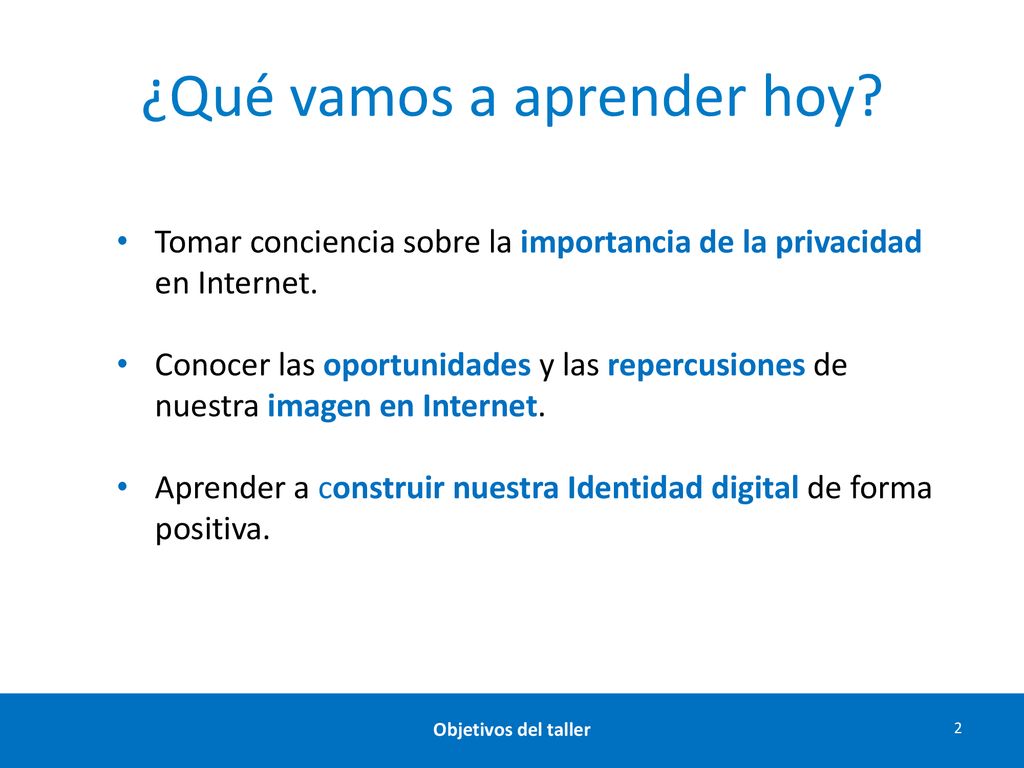 ¿Qué vamos a aprender hoy?

• Tomar conciencia sobre la importancia de la privacidad en Internet.

• Conocer las oportunidades y las repercusiones de nuestra imagen en Internet.

• Aprender a construir nuestra Identidad digital de forma positiva.

Objetivos del taller

2